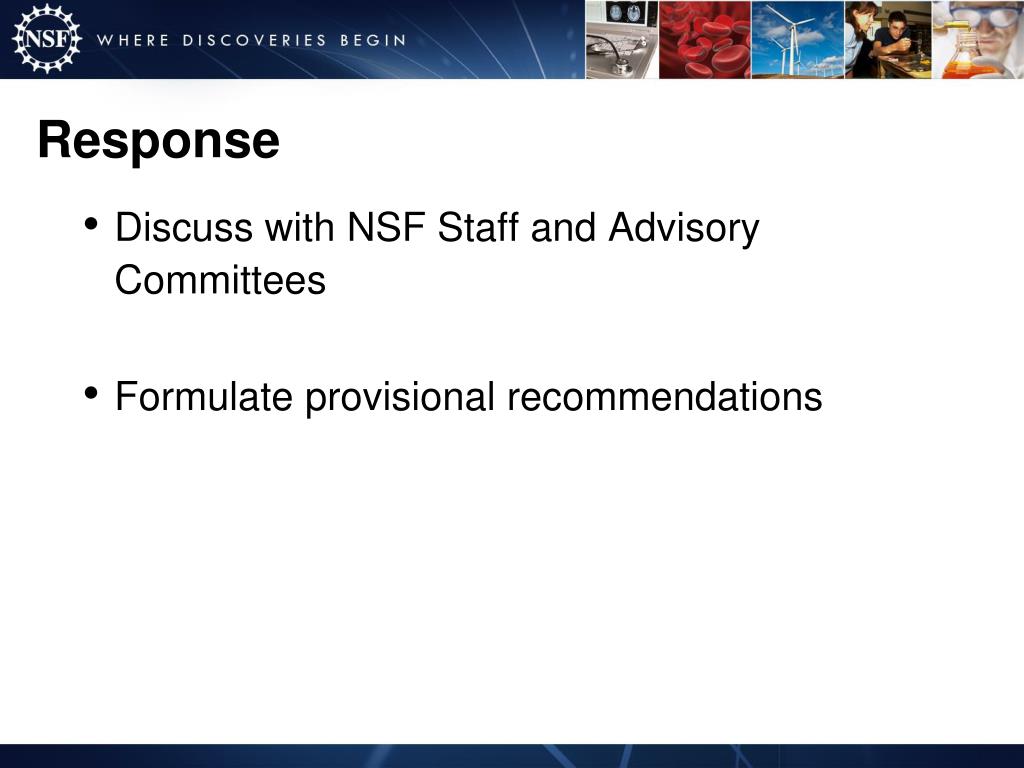 NSF WHERE DISCOVERIES BEGIN

Response

• Discuss with NSF Staff and Advisory Committees

• Formulate provisional recommendations